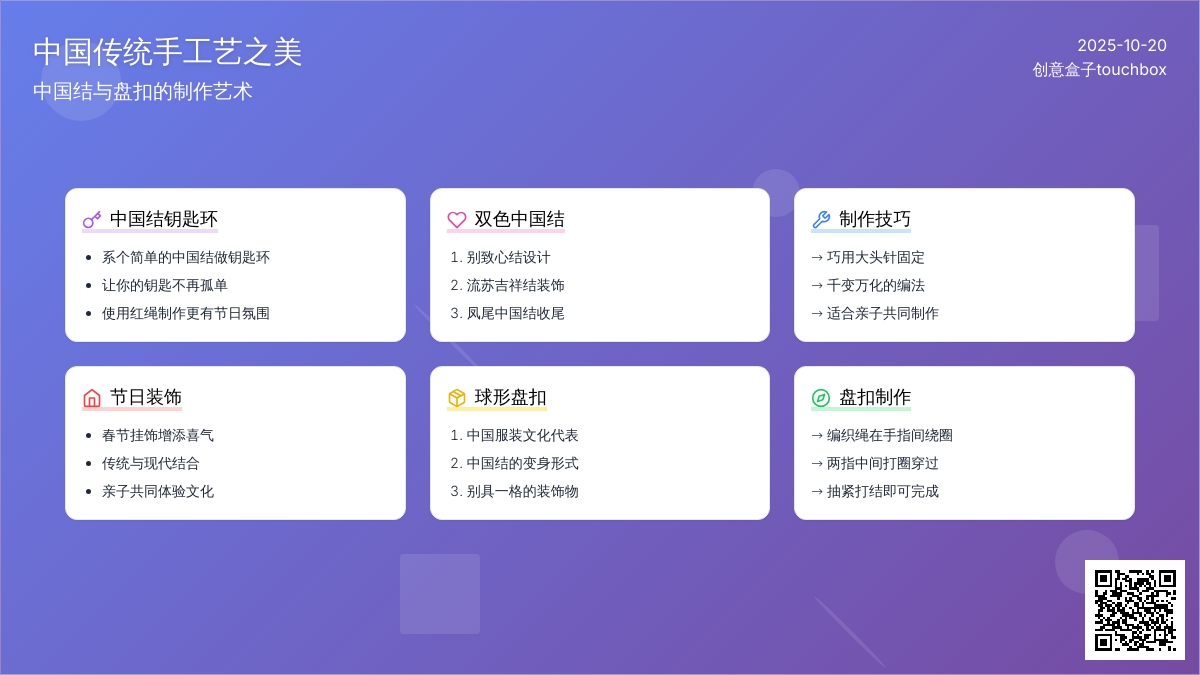 中国传统手工艺之美
中国结与盘扣的制作艺术

2025-10-20
创意盒子touchbox

中国结钥匙环
- 系个简单的中国结做钥匙环
- 让你的钥匙不再孤单
- 使用红绳制作更有节日氛围

双色中国结
1. 别致心结设计
2. 流苏吉祥结装饰
3. 凤尾中国结收尾

制作技巧
→ 巧用大头针固定
→ 千变万化的编法
→ 适合亲子共同制作

节日装饰
- 春节挂饰增添喜气
- 传统与现代结合
- 亲子共同体验文化

球形盘扣
1. 中国服装文化代表
2. 中国结的变身形式
3. 别具一格的装饰物

盘扣制作
→ 编织绳在手指间绕圈
→ 两指中间打圈穿过
→ 抽紧打结即可完成